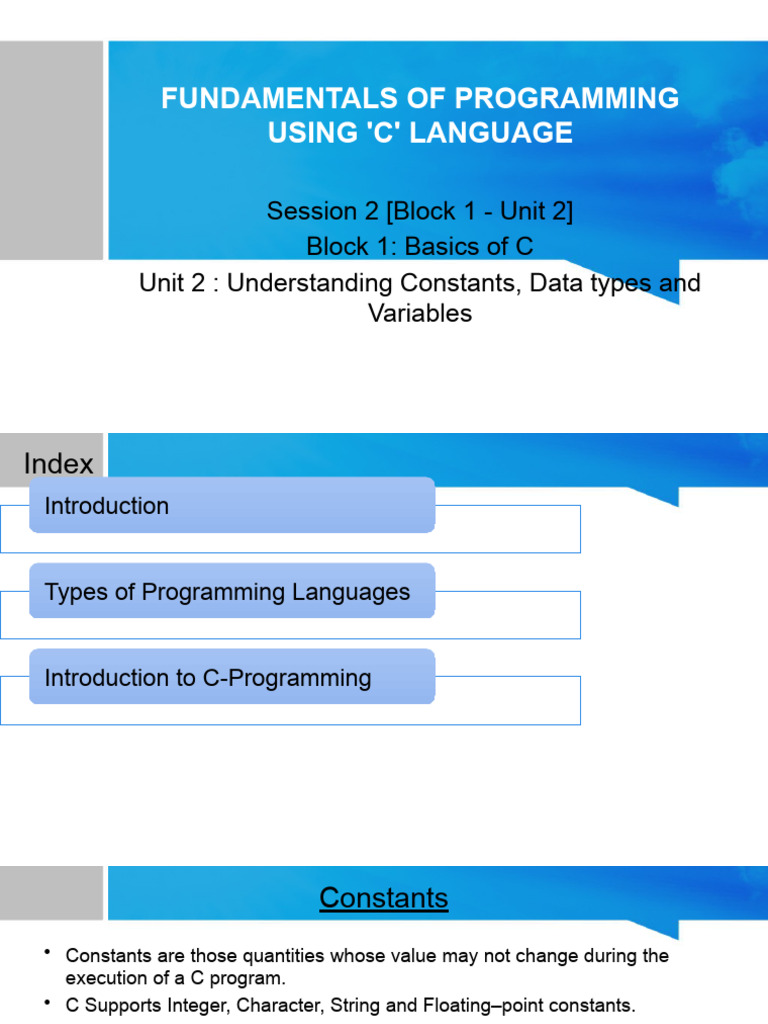 FUNDAMENTALS OF PROGRAMMING USING 'C' LANGUAGE

Session 2 [Block 1 - Unit 2]
Block 1: Basics of C
Unit 2 : Understanding Constants, Data types and Variables

Index

Introduction

Types of Programming Languages

Introduction to C-Programming

Constants

• Constants are those quantities whose value may not change during the execution of a C program.
• C Supports Integer, Character, String and Floating–point constants.